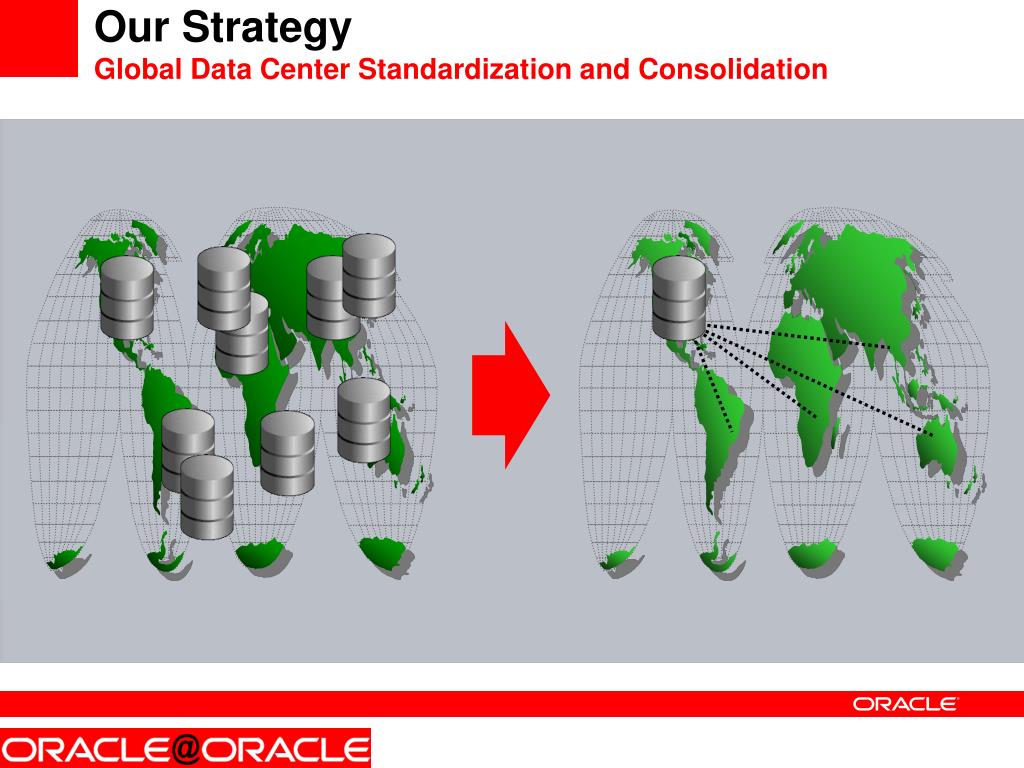 Our Strategy
Global Data Center Standardization and Consolidation

ORACLE

ORACLE@ORACLE